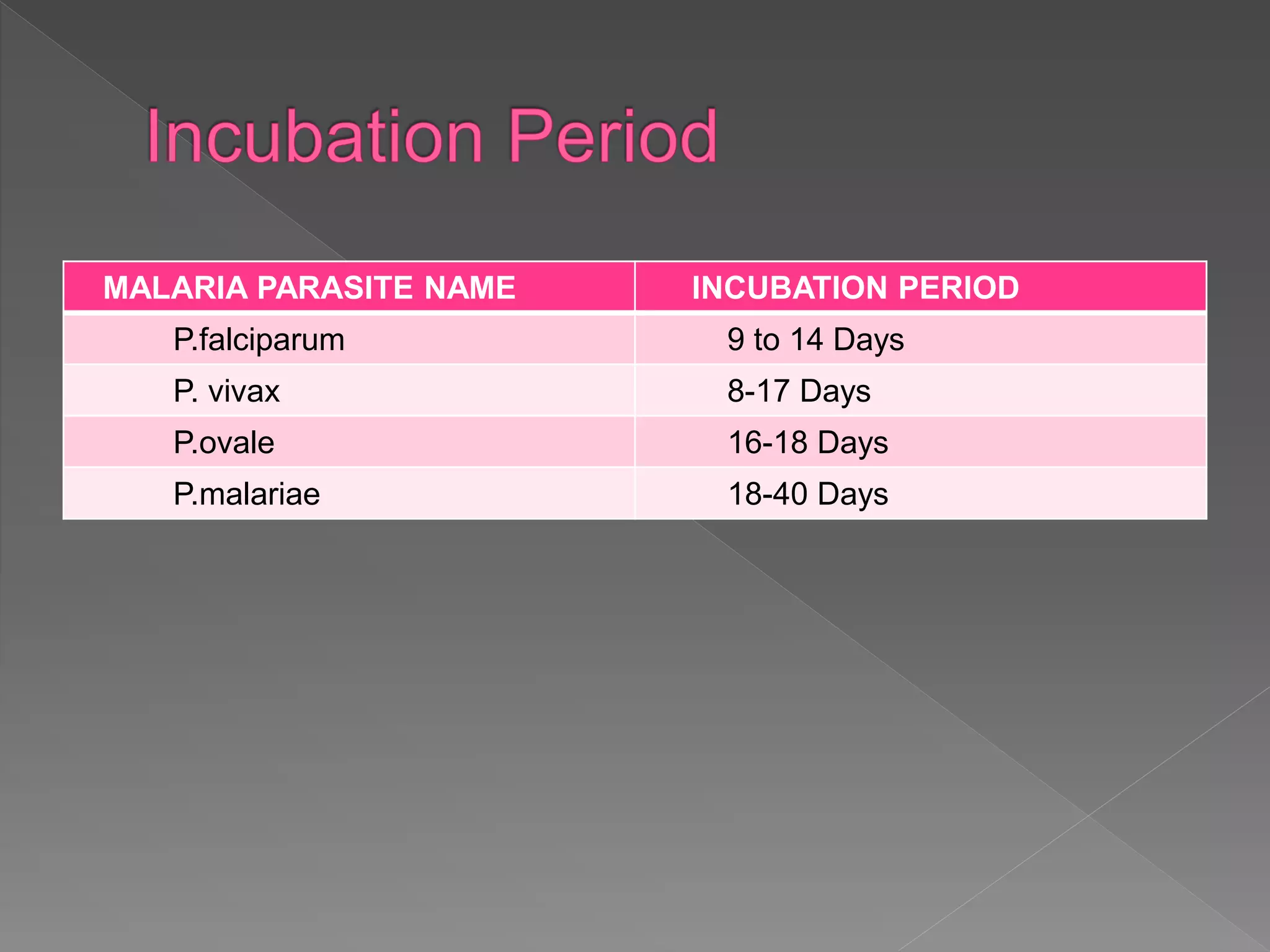 Incubation Period

| MALARIA PARASITE NAME | INCUBATION PERIOD |
|---|---|
| P.falciparum | 9 to 14 Days |
| P. vivax | 8-17 Days |
| P.ovale | 16-18 Days |
| P.malariae | 18-40 Days |